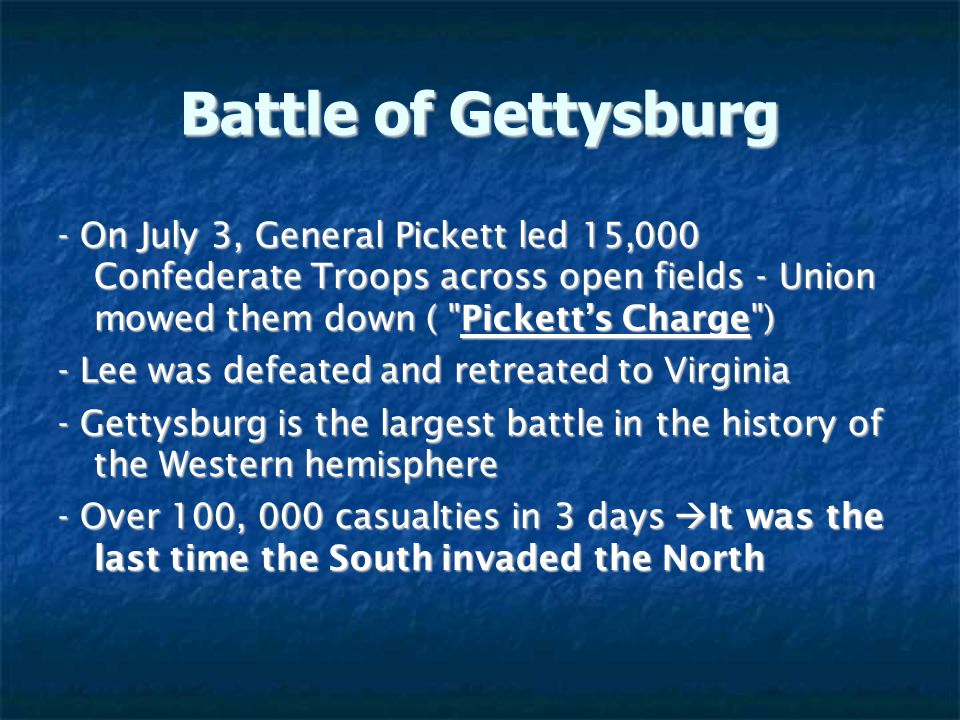 Battle of Gettysburg

- On July 3, General Pickett led 15,000 Confederate Troops across open fields - Union mowed them down ( "Pickett's Charge")

- Lee was defeated and retreated to Virginia

- Gettysburg is the largest battle in the history of the Western hemisphere

- Over 100, 000 casualties in 3 days →It was the last time the South invaded the North